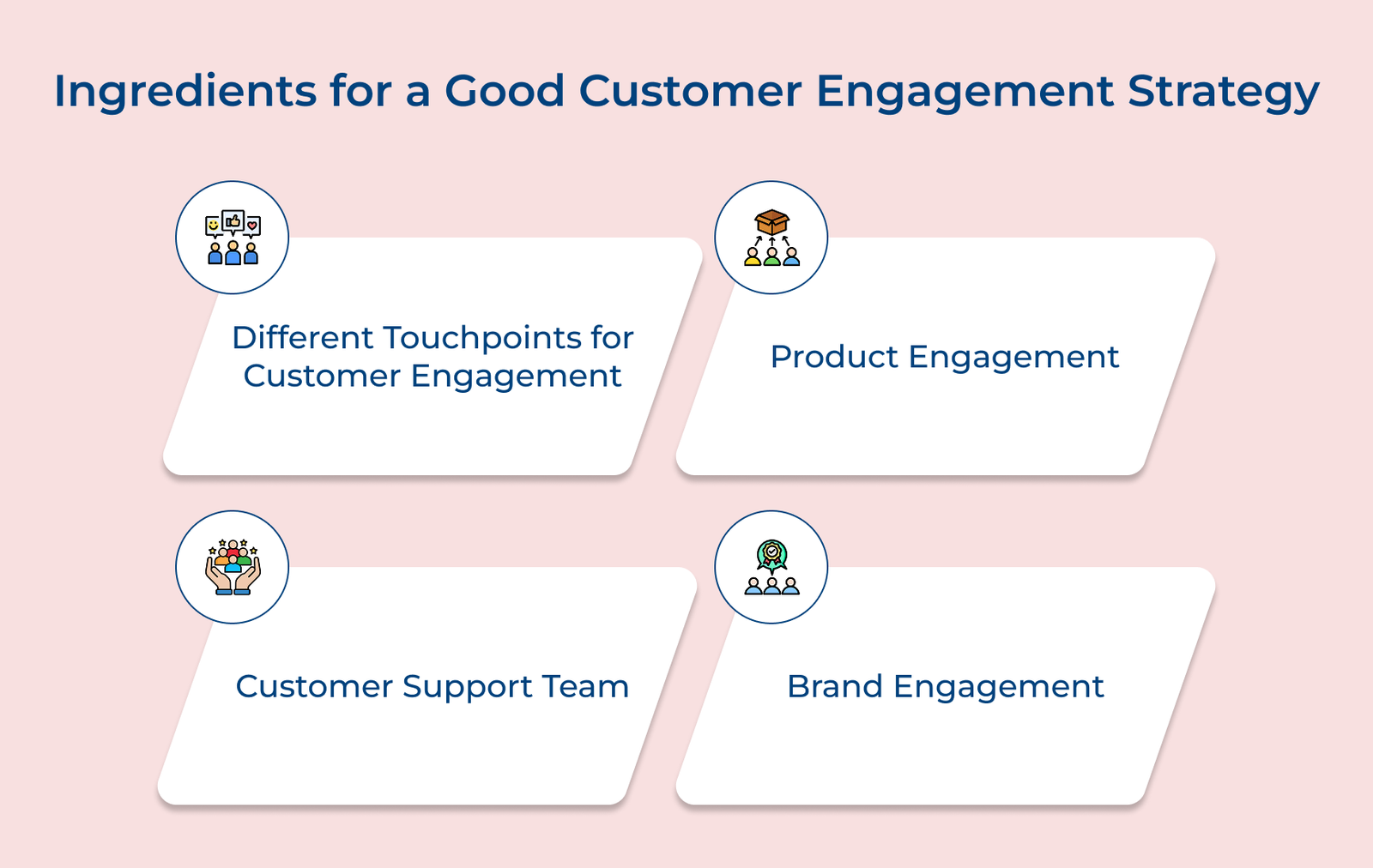 Ingredients for a Good Customer Engagement Strategy

Different Touchpoints for Customer Engagement

Product Engagement

Customer Support Team

Brand Engagement